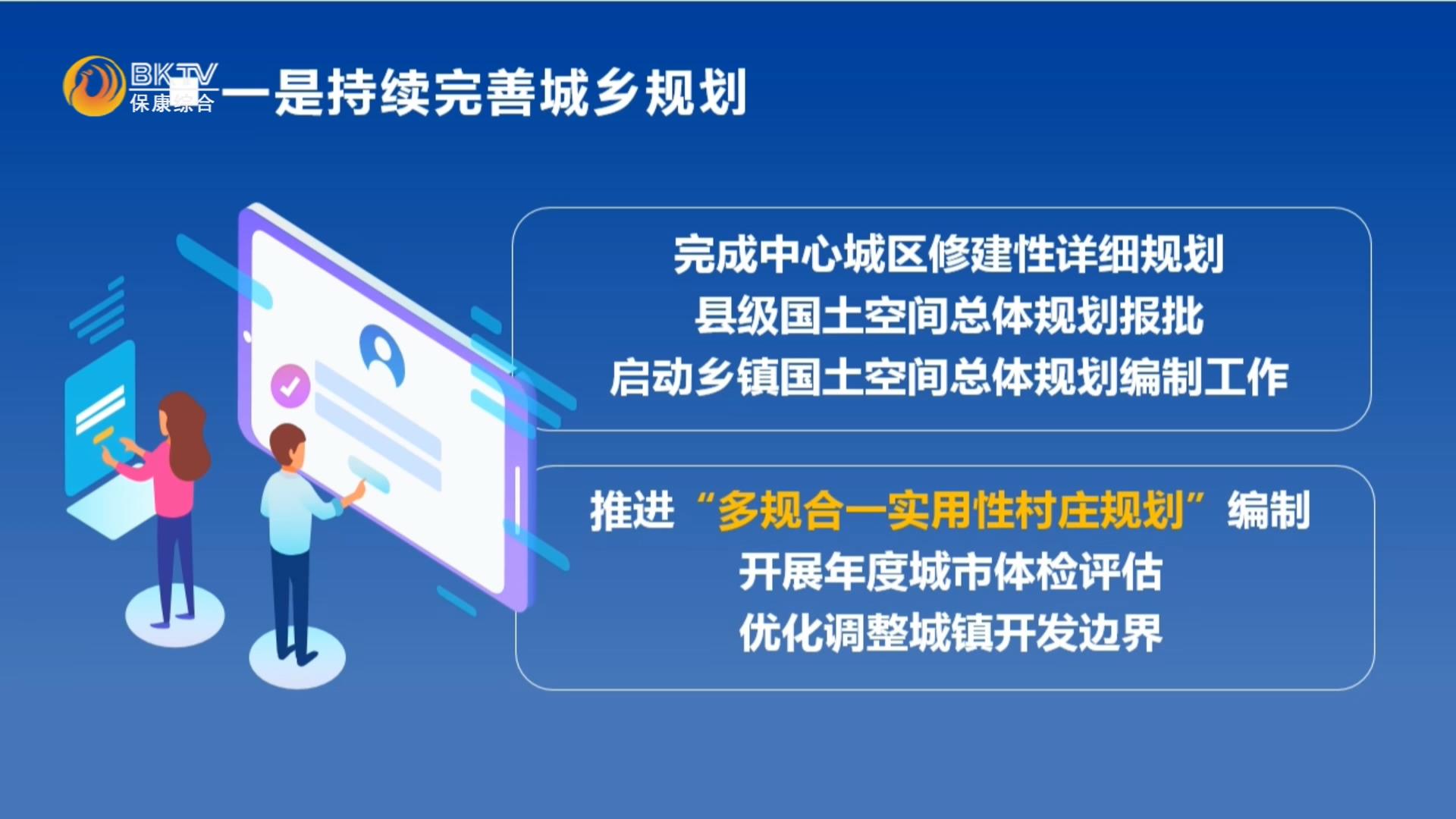 BKTV
保康综合

一是持续完善城乡规划

完成中心城区修建性详细规划
县级国土空间总体规划报批
启动乡镇国土空间总体规划编制工作

推进“多规合一实用性村庄规划”编制
开展年度城市体检评估
优化调整城镇开发边界